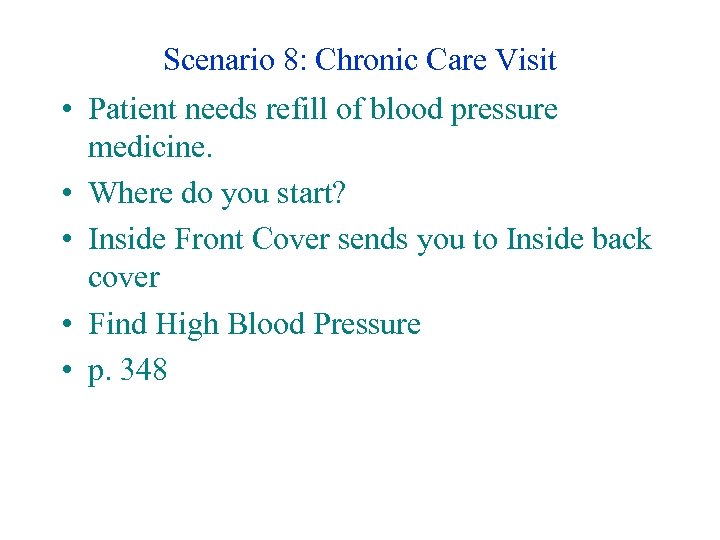 Scenario 8: Chronic Care Visit

• Patient needs refill of blood pressure medicine.
• Where do you start?
• Inside Front Cover sends you to Inside back cover
• Find High Blood Pressure
• p. 348